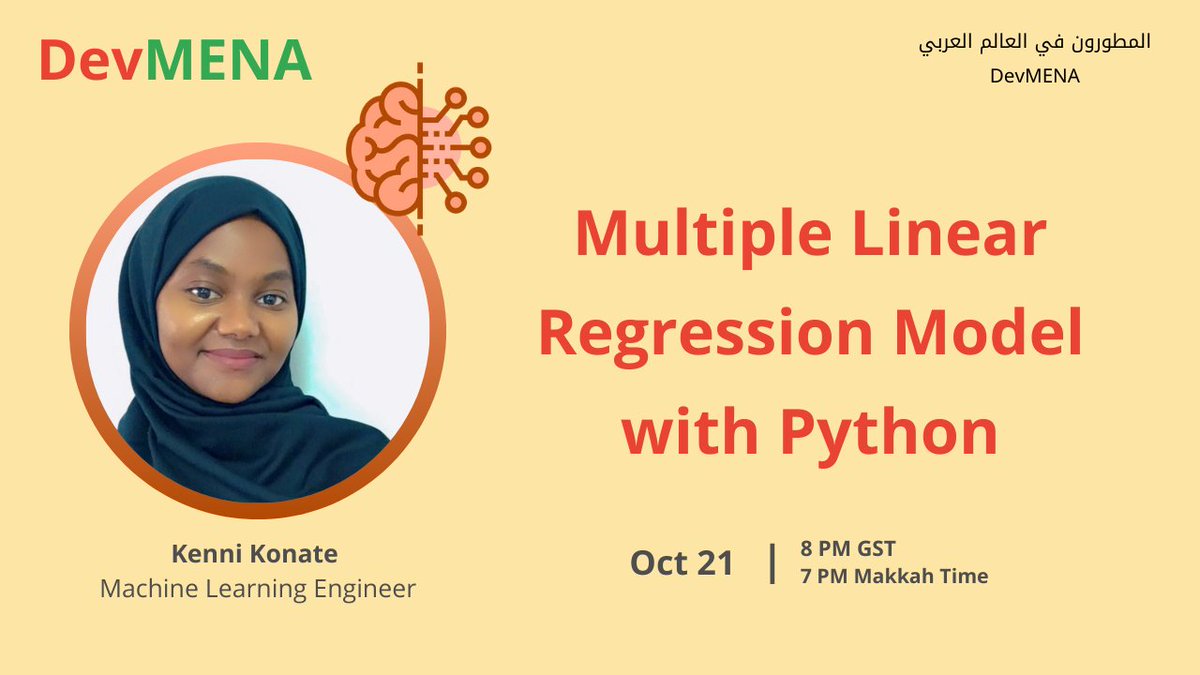 DevMENA

المطورون في العالم العربي
DevMENA

Multiple Linear Regression Model with Python

Kenni Konate
Machine Learning Engineer

Oct 21 | 8 PM GST
7 PM Makkah Time